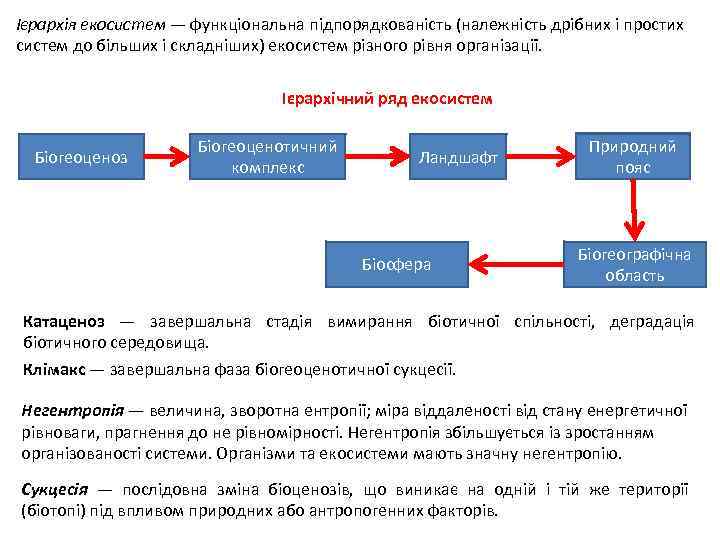 Ієрархія екосистем — функціональна підпорядкованість (належність дрібних і простих систем до більших і складніших) екосистем різного рівня організації.

Ієрархічний ряд екосистем

Біогеоценоз

Біогеоценотичний комплекс

Ландшафт

Природний пояс

Біогеографічна область

Біосфера

Катаценоз — завершальна стадія вимирання біотичної спільності, деградація біотичного середовища.

Клімакс — завершальна фаза біогеоценотичної сукцесії.

Негентропія — величина, зворотна ентропії; міра віддаленості від стану енергетичної рівноваги, прагнення до не рівномірності. Негентропія збільшується із зростанням організованості системи. Організми та екосистеми мають значну негентропію.

Сукцесія — послідовна зміна біоценозів, що виникає на одній і тій же території (біотопі) під впливом природних або антропогенних факторів.